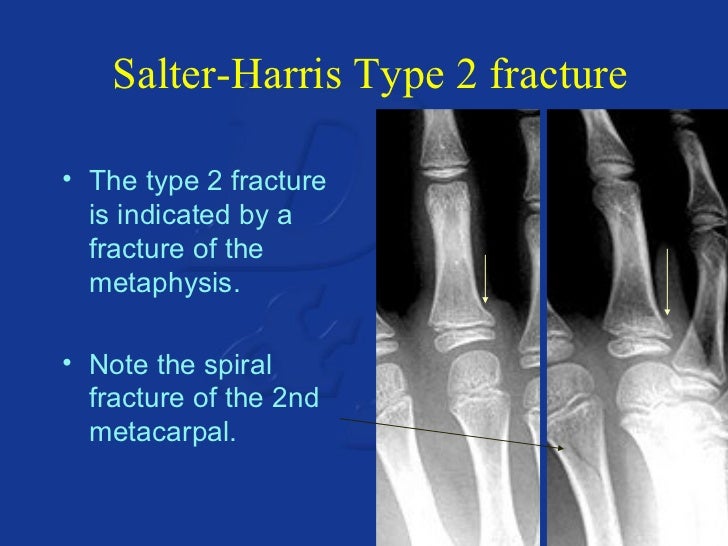 Salter-Harris Type 2 fracture

• The type 2 fracture is indicated by a fracture of the metaphysis.

• Note the spiral fracture of the 2nd metacarpal.